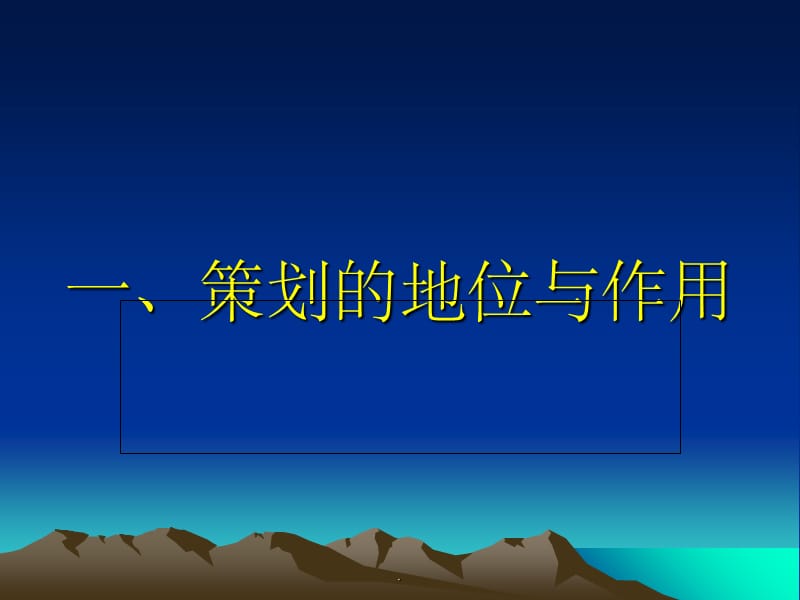 一、策划的地位与作用